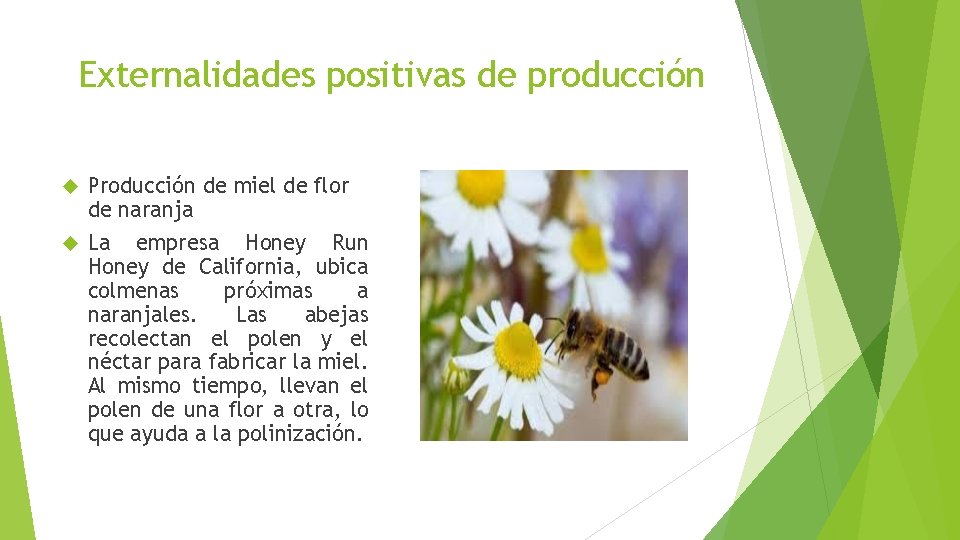 Externalidades positivas de producción

Producción de miel de flor de naranja

La empresa Honey Run Honey de California, ubica colmenas próximas a naranjales. Las abejas recolectan el polen y el néctar para fabricar la miel. Al mismo tiempo, llevan el polen de una flor a otra, lo que ayuda a la polinización.